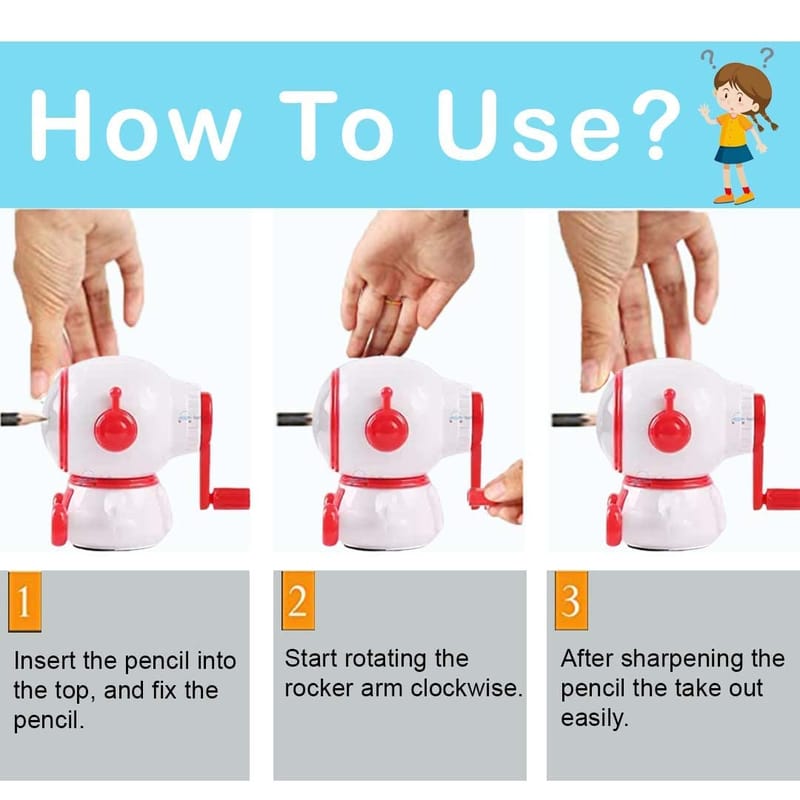 How To Use?

? ?

1

Insert the pencil into the top, and fix the pencil.

2

Start rotating the rocker arm clockwise.

3

After sharpening the pencil the take out easily.